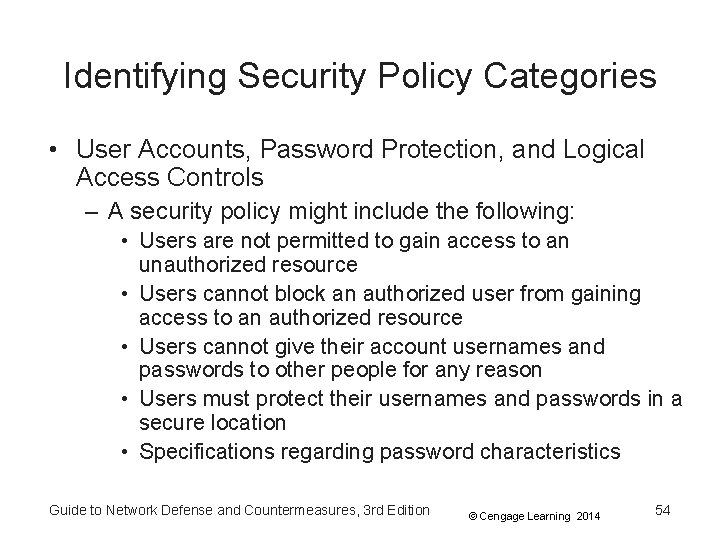 Identifying Security Policy Categories

• User Accounts, Password Protection, and Logical Access Controls

– A security policy might include the following:

• Users are not permitted to gain access to an unauthorized resource

• Users cannot block an authorized user from gaining access to an authorized resource

• Users cannot give their account usernames and passwords to other people for any reason

• Users must protect their usernames and passwords in a secure location

• Specifications regarding password characteristics

Guide to Network Defense and Countermeasures, 3rd Edition © Cengage Learning 2014 54